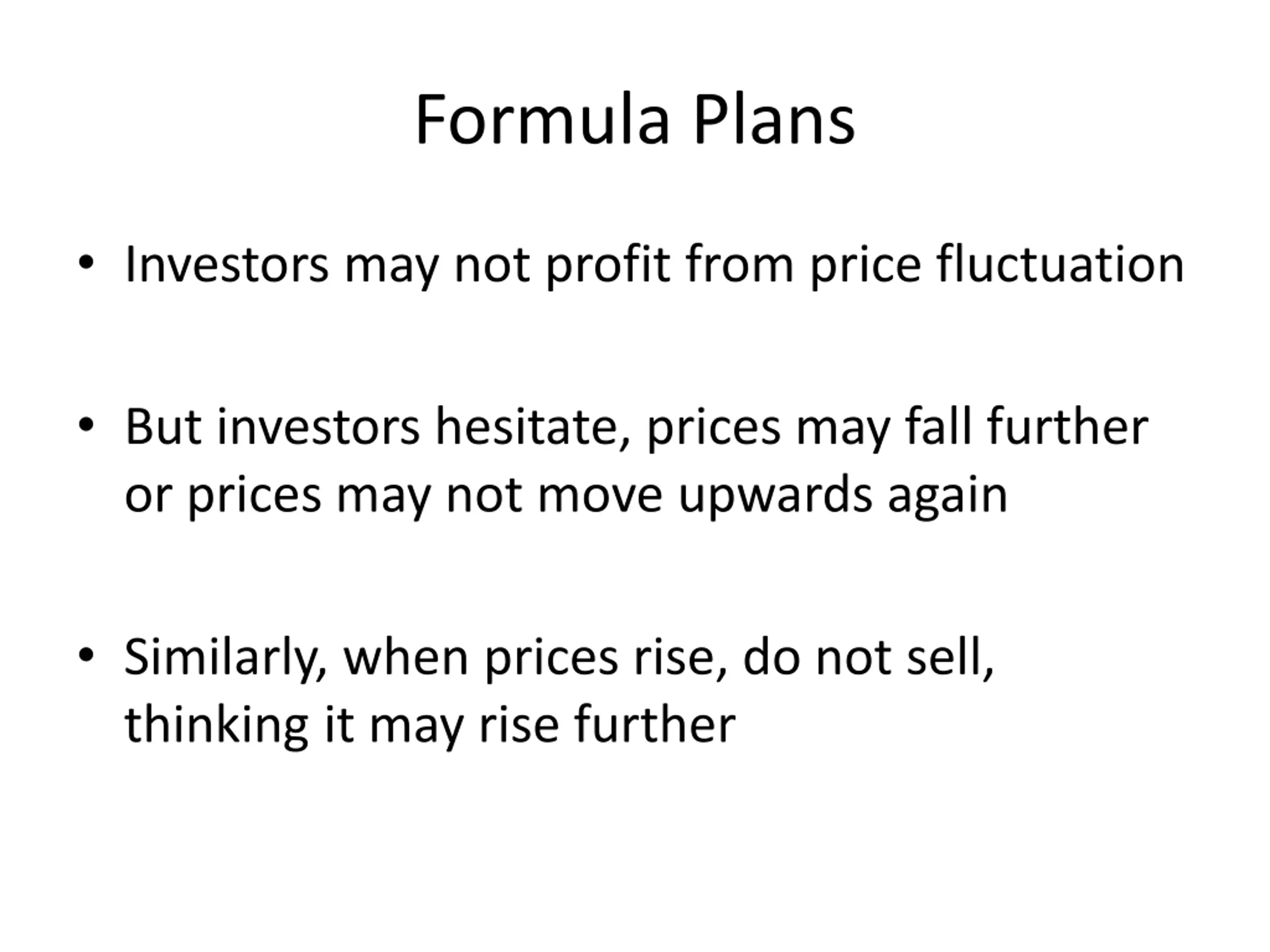 Formula Plans

• Investors may not profit from price fluctuation

• But investors hesitate, prices may fall further or prices may not move upwards again

• Similarly, when prices rise, do not sell, thinking it may rise further